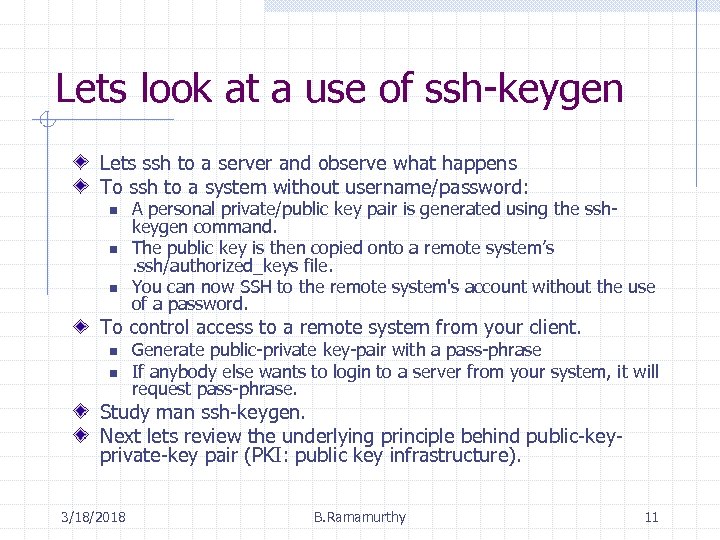 Lets look at a use of ssh-keygen

Lets ssh to a server and observe what happens

To ssh to a system without username/password:

A personal private/public key pair is generated using the ssh-keygen command.

The public key is then copied onto a remote system's .ssh/authorized_keys file.

You can now SSH to the remote system's account without the use of a password.

To control access to a remote system from your client.

Generate public-private key-pair with a pass-phrase

If anybody else wants to login to a server from your system, it will request pass-phrase.

Study man ssh-keygen.

Next lets review the underlying principle behind public-key-private-key pair (PKI: public key infrastructure).

3/18/2018 B.Ramamurthy 11